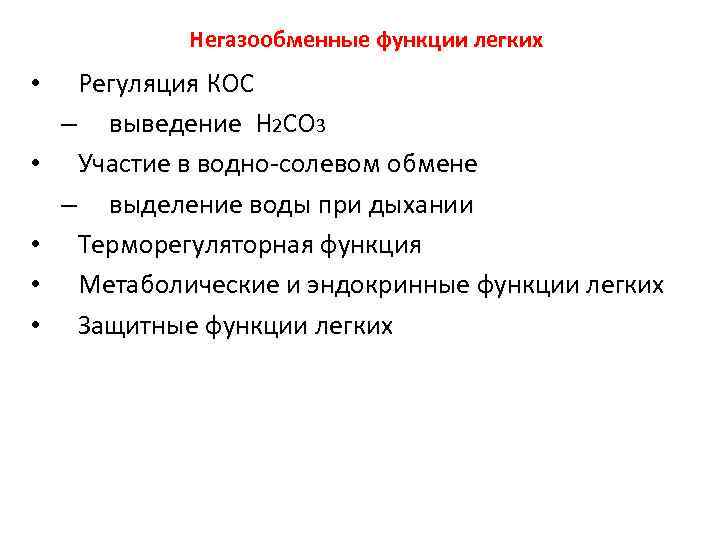 Негазообменные функции легких

• Регуляция КОС
– выведение $H_2CO_3$
• Участие в водно-солевом обмене
– выделение воды при дыхании
• Терморегуляторная функция
• Метаболические и эндокринные функции легких
• Защитные функции легких